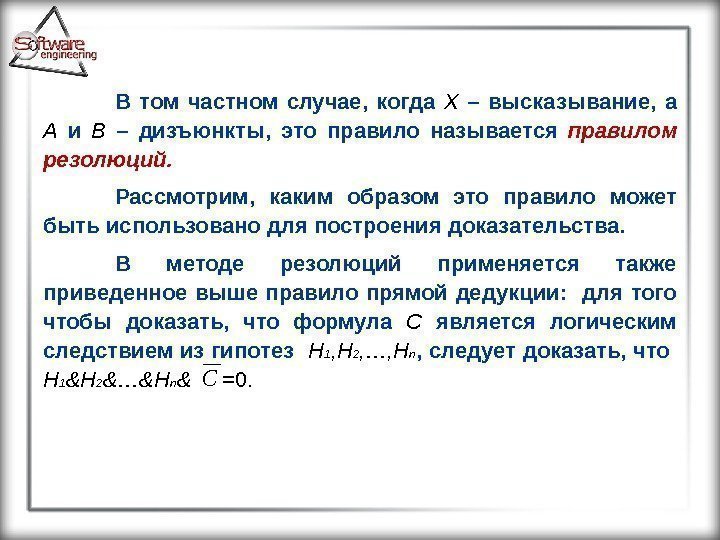 Software engineering

В том частном случае, когда $X$ – высказывание, а $A$ и $B$ – дизъюнкты, это правило называется правилом резолюций.

Рассмотрим, каким образом это правило может быть использовано для построения доказательства.

В методе резолюций применяется также приведенное выше правило прямой дедукции: для того чтобы доказать, что формула $C$ является логическим следствием из гипотез $H_1, H_2, \ldots, H_n$, следует доказать, что $H_1 \& H_2 \& \ldots \& H_n \& \overline{C} = 0$.